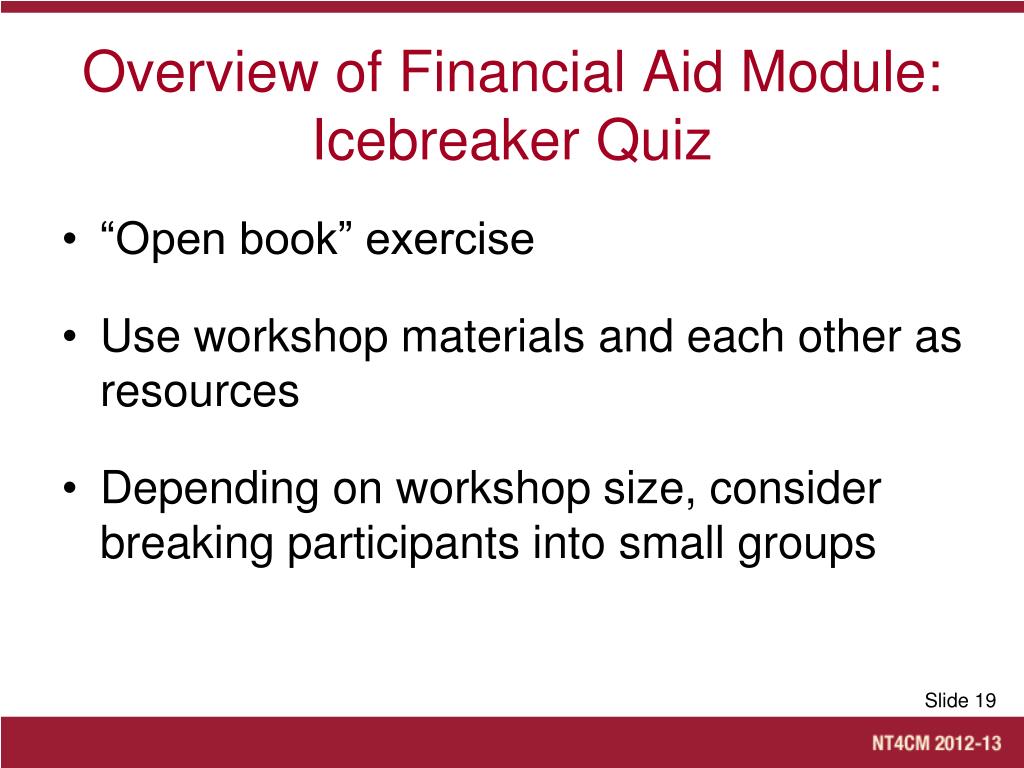 Overview of Financial Aid Module: Icebreaker Quiz

• “Open book” exercise

• Use workshop materials and each other as resources

• Depending on workshop size, consider breaking participants into small groups

Slide 19

NT4CM 2012-13